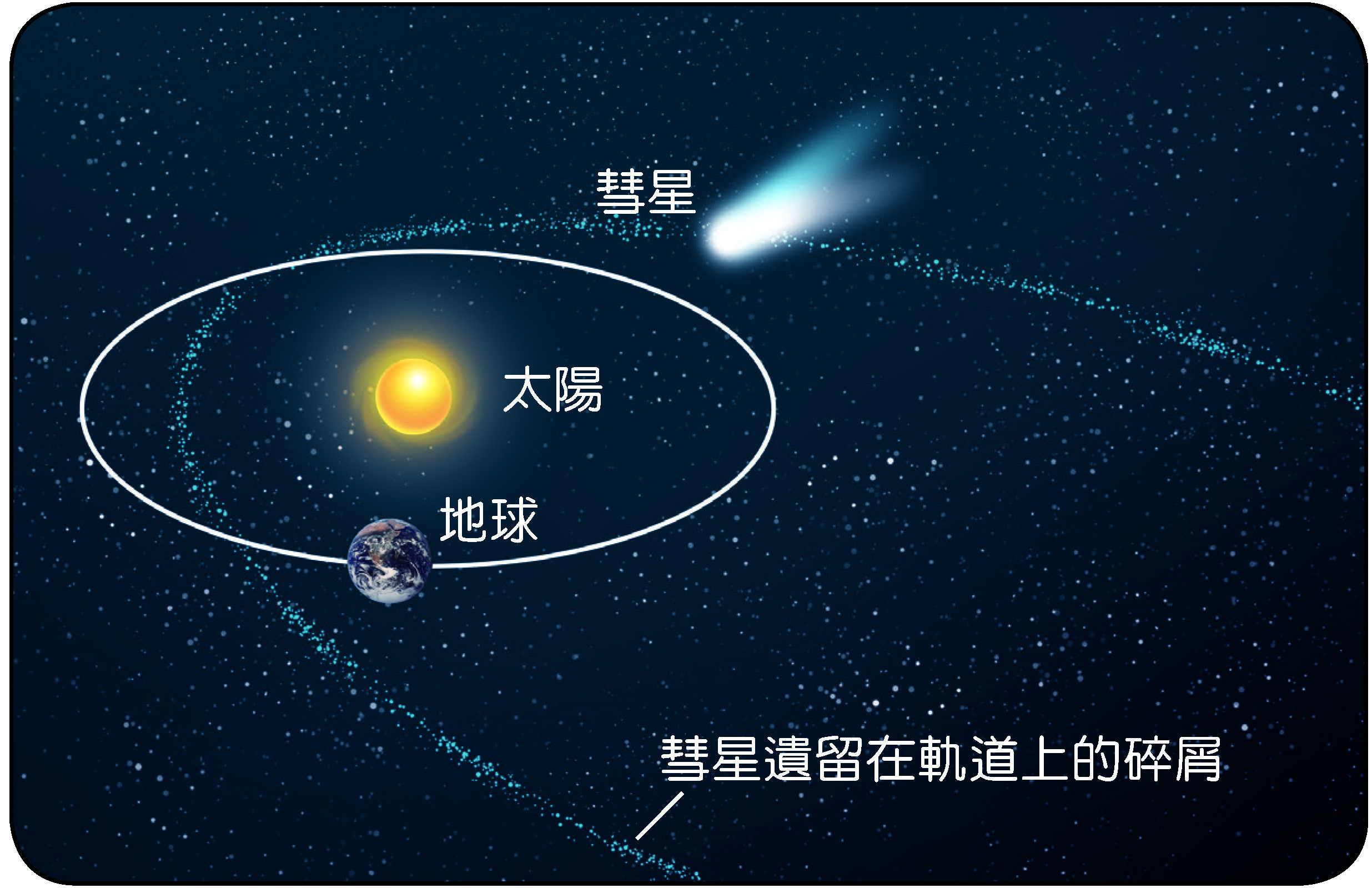 彗星

太陽

地球

彗星遺留在軌道上的碎屑